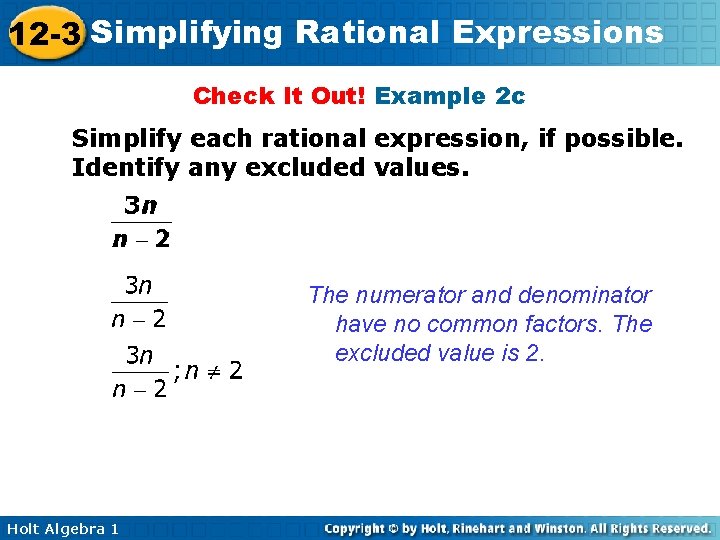 12-3 Simplifying Rational Expressions

Check It Out! Example 2c

Simplify each rational expression, if possible. Identify any excluded values.

$\frac{3n}{n-2}$

$\frac{3n}{n-2}$

The numerator and denominator have no common factors. The excluded value is 2.

$\frac{3n}{n-2}; n \neq 2$

Holt Algebra 1

Copyright © by Holt, Rinehart and Winston. All Rights Reserved.